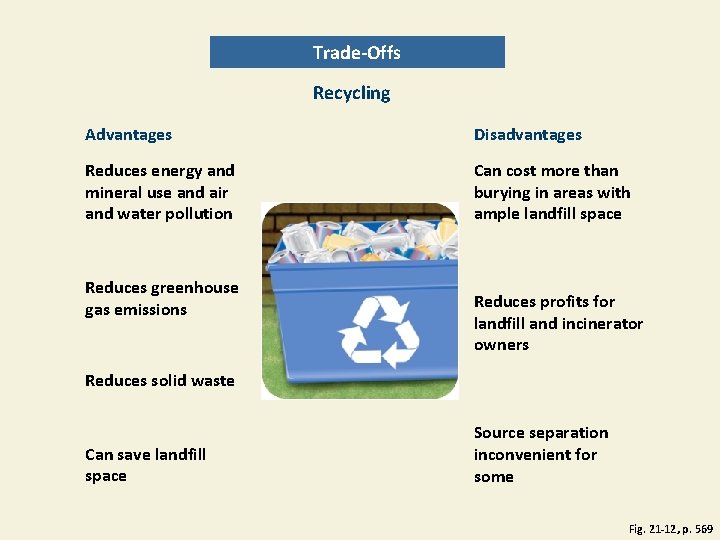 Trade-Offs

Recycling

Advantages

Reduces energy and mineral use and air and water pollution

Reduces greenhouse gas emissions

Reduces solid waste

Can save landfill space

Disadvantages

Can cost more than burying in areas with ample landfill space

Reduces profits for landfill and incinerator owners

Source separation inconvenient for some

Fig. 21-12, p. 569